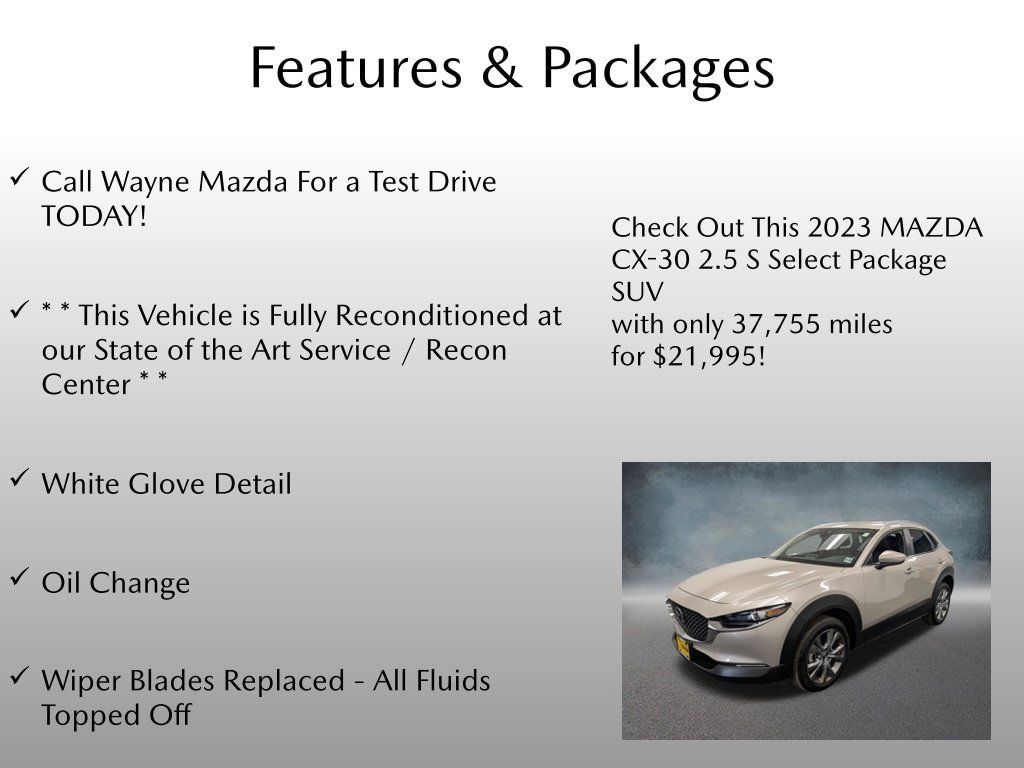 Features & Packages

✓ Call Wayne Mazda For a Test Drive TODAY!

✓ * * This Vehicle is Fully Reconditioned at our State of the Art Service / Recon Center * *

✓ White Glove Detail

✓ Oil Change

✓ Wiper Blades Replaced - All Fluids Topped Off

Check Out This 2023 MAZDA CX-30 2.5 S Select Package SUV
with only 37,755 miles
for $21,995!